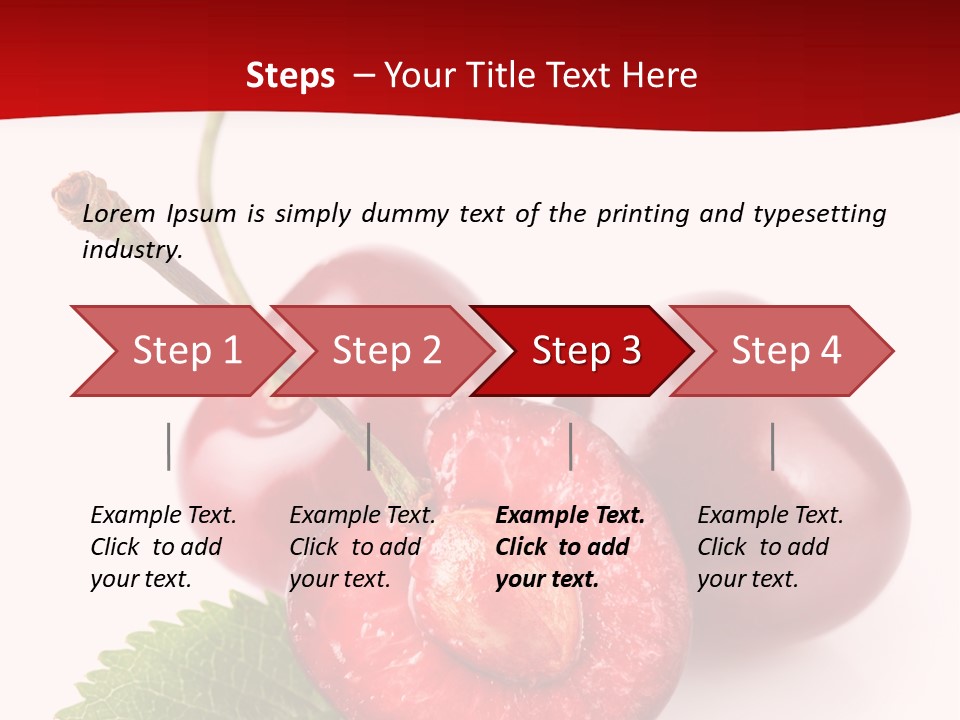 Steps – Your Title Text Here

Lorem Ipsum is simply dummy text of the printing and typesetting industry.

Step 1

Step 2

Step 3

Step 4

Example Text. Click to add your text.

Example Text. Click to add your text.

Example Text. Click to add your text.

Example Text. Click to add your text.